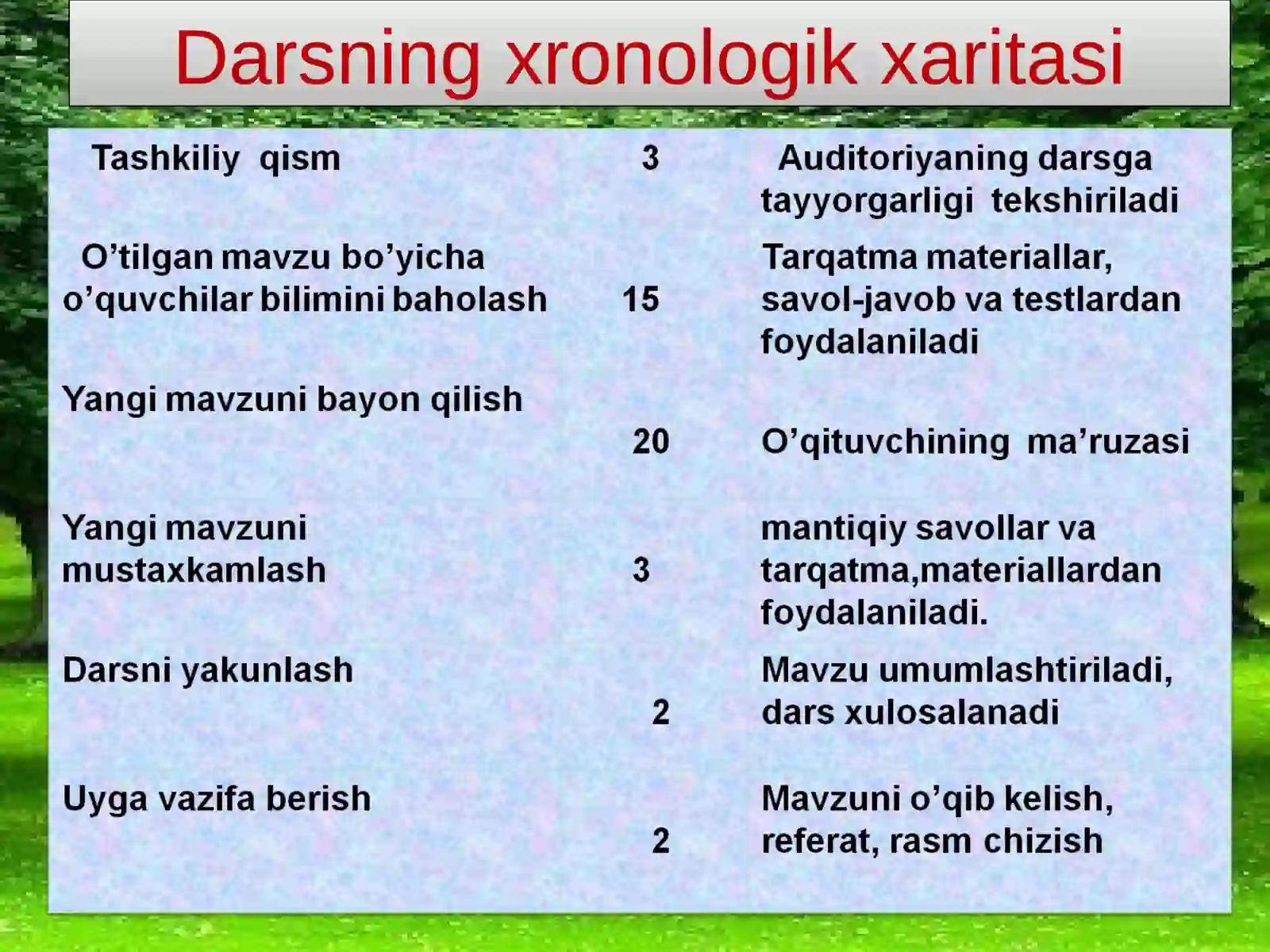 Darsning xronologik xaritasi

| | | |
|---|---|---|
| Tashkiliy qism | 3 | Auditoriyaning darsga tayyorgarligi tekshiriladi |
| O’tilgan mavzu bo’yicha o’quvchilar bilimini baholash | 15 | Tarqatma materiallar, savol-javob va testlardan foydalaniladi |
| Yangi mavzuni bayon qilish | 20 | O’qituvchining ma’ruzasi |
| Yangi mavzuni mustaxkamlash | 3 | mantiqiy savollar va tarqatma,materiallardan foydalaniladi. |
| Darsni yakunlash | 2 | Mavzu umumlashtiriladi, dars xulosalanadi |
| Uyga vazifa berish | 2 | Mavzuni o’qib kelish, referat, rasm chizish |